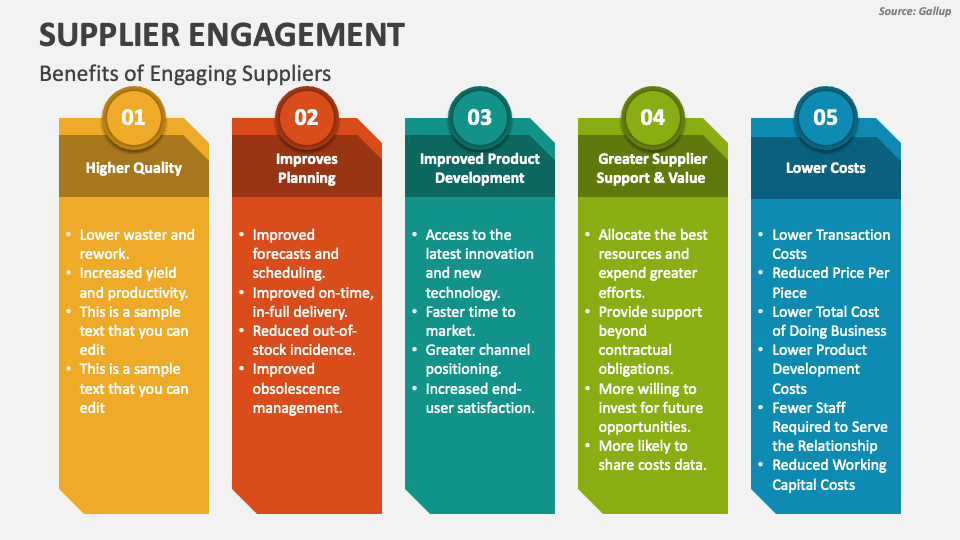 Source: Gallup

SUPPLIER ENGAGEMENT

Benefits of Engaging Suppliers

01

Higher Quality

- Lower waster and rework.
- Increased yield and productivity.
- This is a sample text that you can edit
- This is a sample text that you can edit

02

Improves Planning

- Improved forecasts and scheduling.
- Improved on-time, in-full delivery.
- Reduced out-of-stock incidence.
- Improved obsolescence management.

03

Improved Product Development

- Access to the latest innovation and new technology.
- Faster time to market.
- Greater channel positioning.
- Increased end-user satisfaction.

04

Greater Supplier Support & Value

- Allocate the best resources and expend greater efforts.
- Provide support beyond contractual obligations.
- More willing to invest for future opportunities.
- More likely to share costs data.

05

Lower Costs

- Lower Transaction Costs
- Reduced Price Per Piece
- Lower Total Cost of Doing Business
- Lower Product Development Costs
- Fewer Staff Required to Serve the Relationship
- Reduced Working Capital Costs